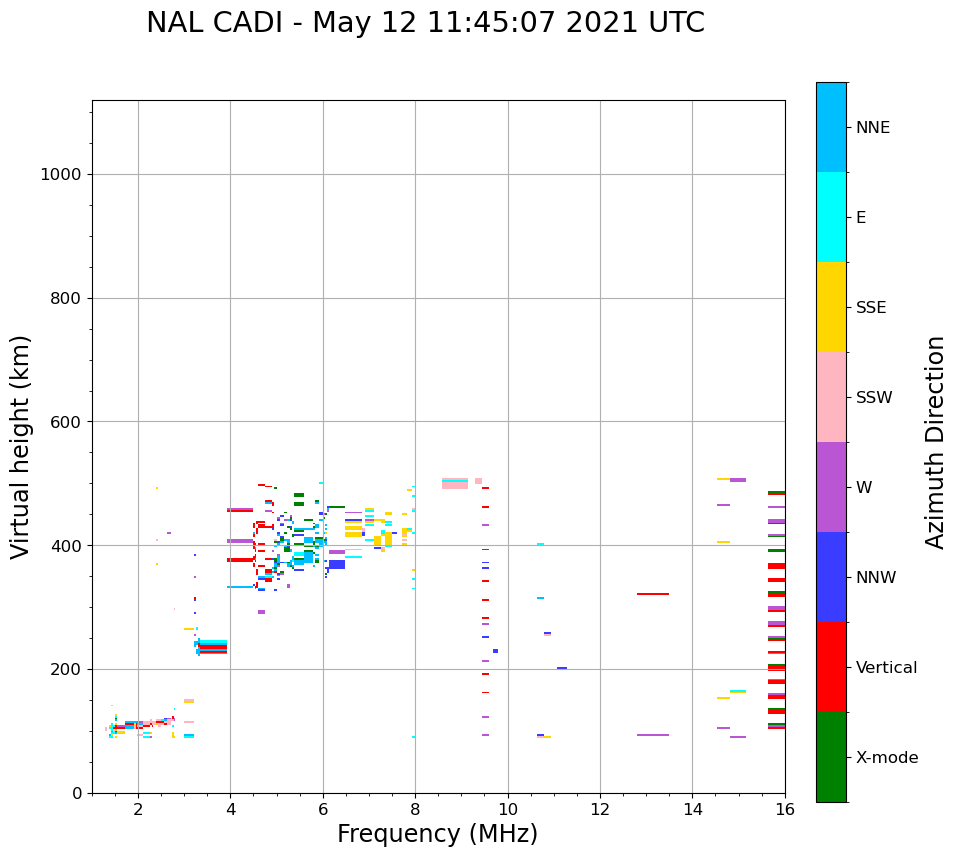 NAL CADI - May 12 11:45:07 2021 UTC

Virtual height (km)

1000
800
600
400
200
0

2
4
6
8
10
12
14
16

Frequency (MHz)

NNE
E
SSE
SSW
W
NNW
Vertical
X-mode

Azimuth Direction